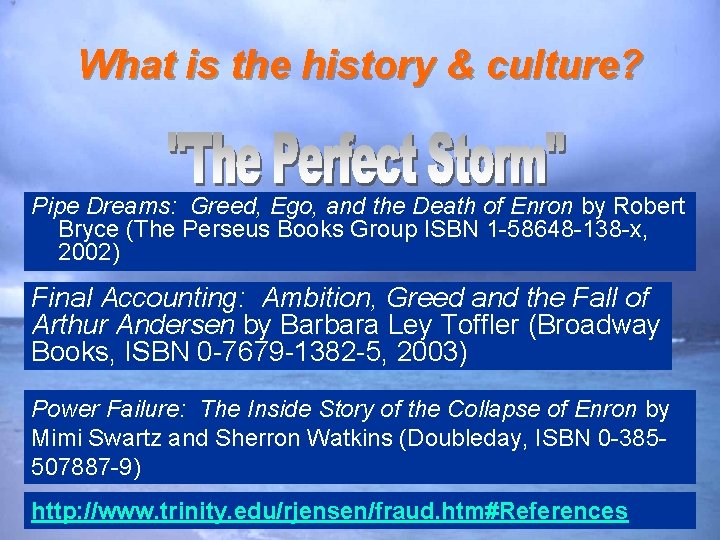 What is the history & culture?

"The Perfect Storm"

Pipe Dreams: Greed, Ego, and the Death of Enron by Robert Bryce (The Perseus Books Group ISBN 1-58648-138-x, 2002)

Final Accounting: Ambition, Greed and the Fall of Arthur Andersen by Barbara Ley Toffler (Broadway Books, ISBN 0-7679-1382-5, 2003)

Power Failure: The Inside Story of the Collapse of Enron by Mimi Swartz and Sherron Watkins (Doubleday, ISBN 0-385-507887-9)

http://www.trinity.edu/rjensen/fraud.htm#References